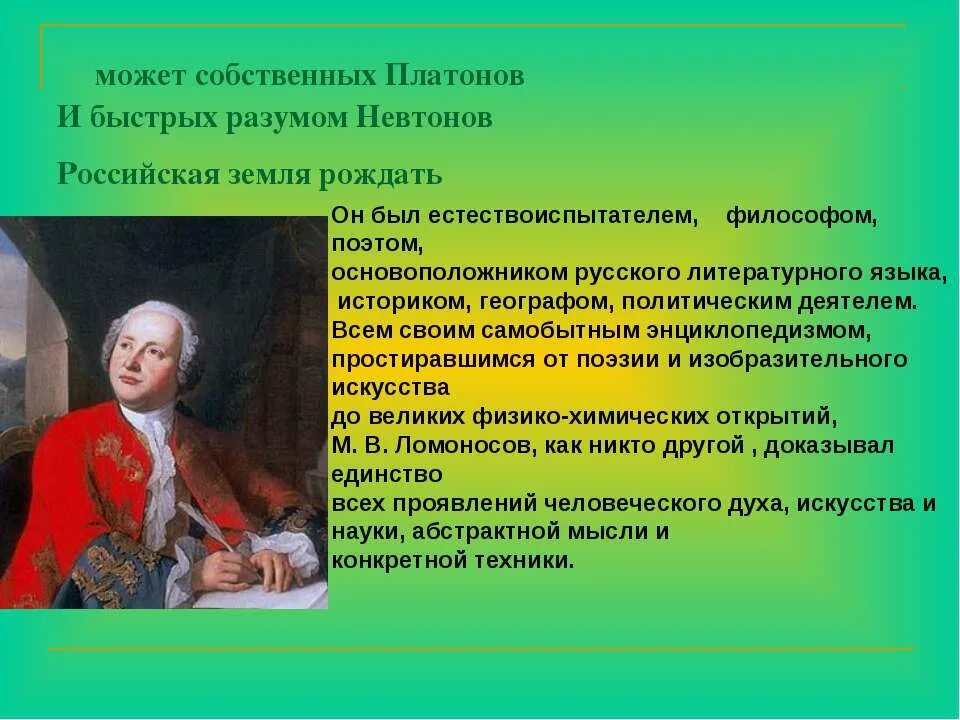 может собственных Платонов
И быстрых разумом Невтонов
Российская земля рождать

Он был естествоиспытателем, философом, поэтом, основоположником русского литературного языка, историком, географом, политическим деятелем. Всем своим самобытным энциклопедизмом, простиравшимся от поэзии и изобразительного искусства до великих физико-химических открытий, М. В. Ломоносов, как никто другой , доказывал единство всех проявлений человеческого духа, искусства и науки, абстрактной мысли и конкретной техники.